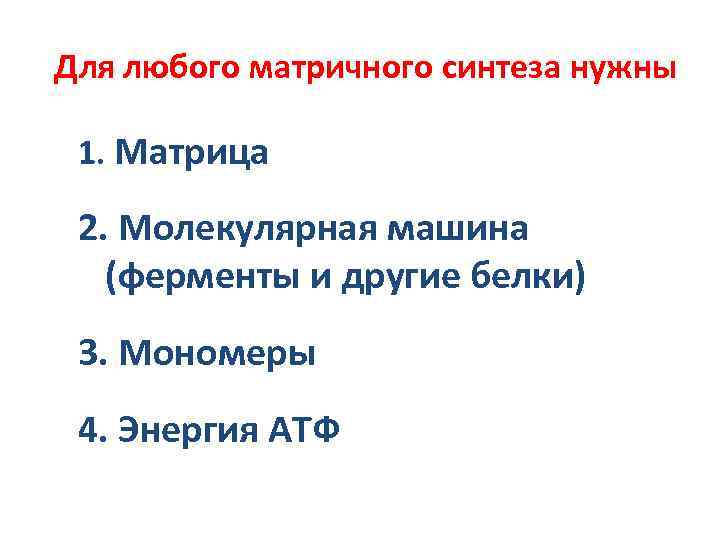 Для любого матричного синтеза нужны

1. Матрица

2. Молекулярная машина (ферменты и другие белки)

3. Мономеры

4. Энергия АТФ